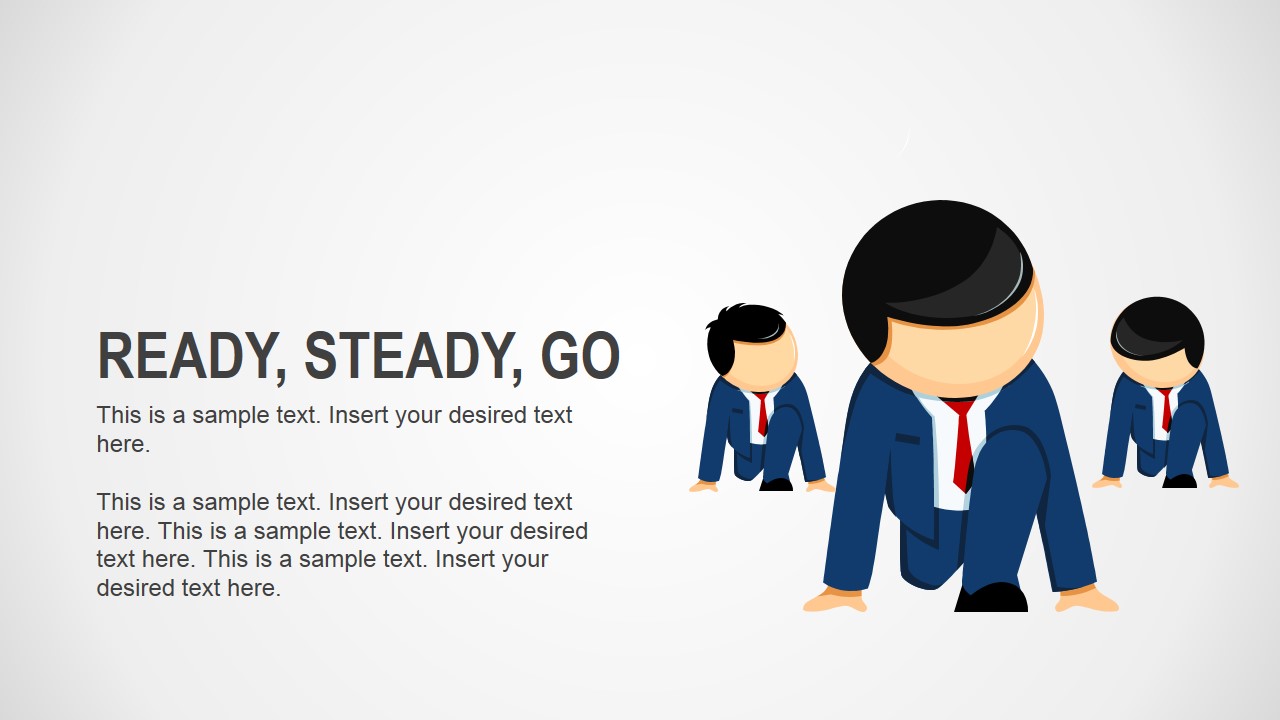 READY, STEADY, GO

This is a sample text. Insert your desired text here.

This is a sample text. Insert your desired text here. This is a sample text. Insert your desired text here. This is a sample text. Insert your desired text here.